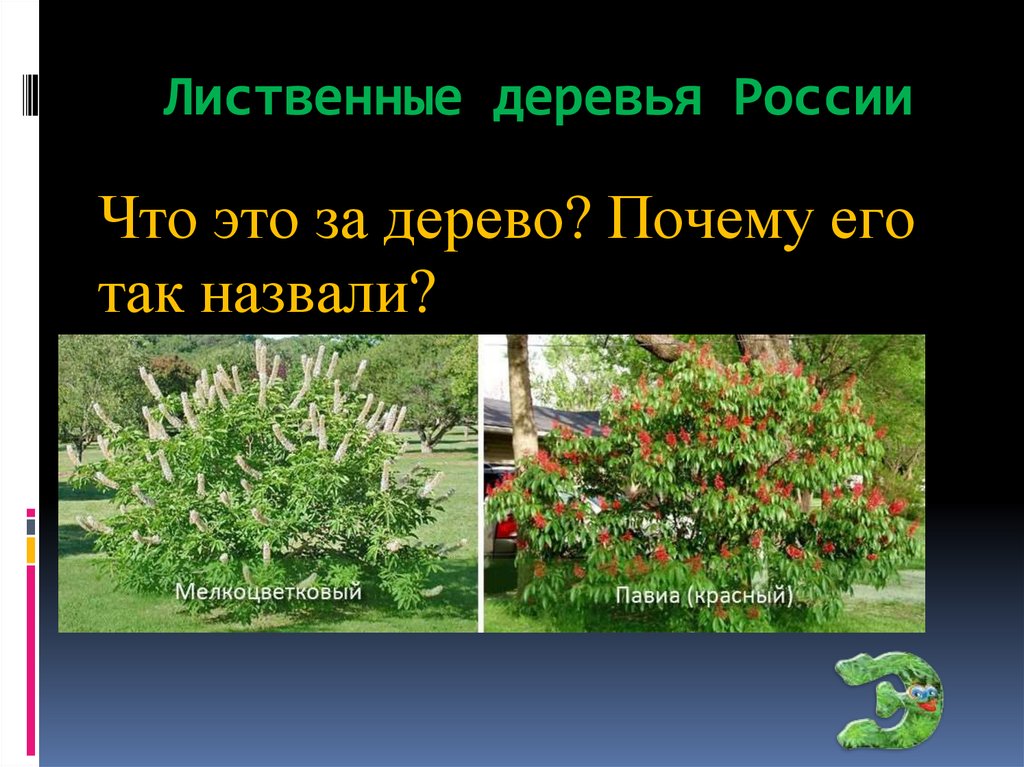 Лиственные деревья России

Что это за дерево? Почему его так назвали?

Мелкоцветковый

Павиа (красный)